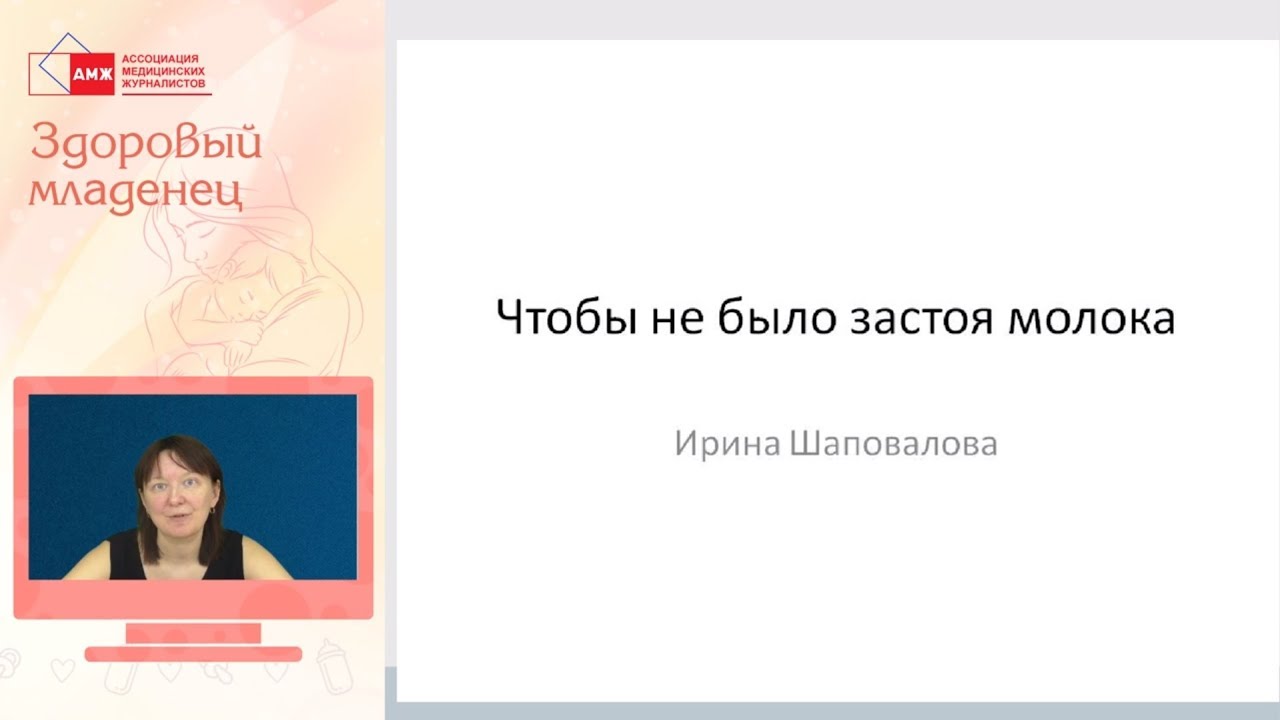 АМЖ
АССОЦИАЦИЯ
МЕДИЦИНСКИХ
ЖУРНАЛИСТОВ

Здоровый младенец

Чтобы не было застоя молока

Ирина Шаповалова